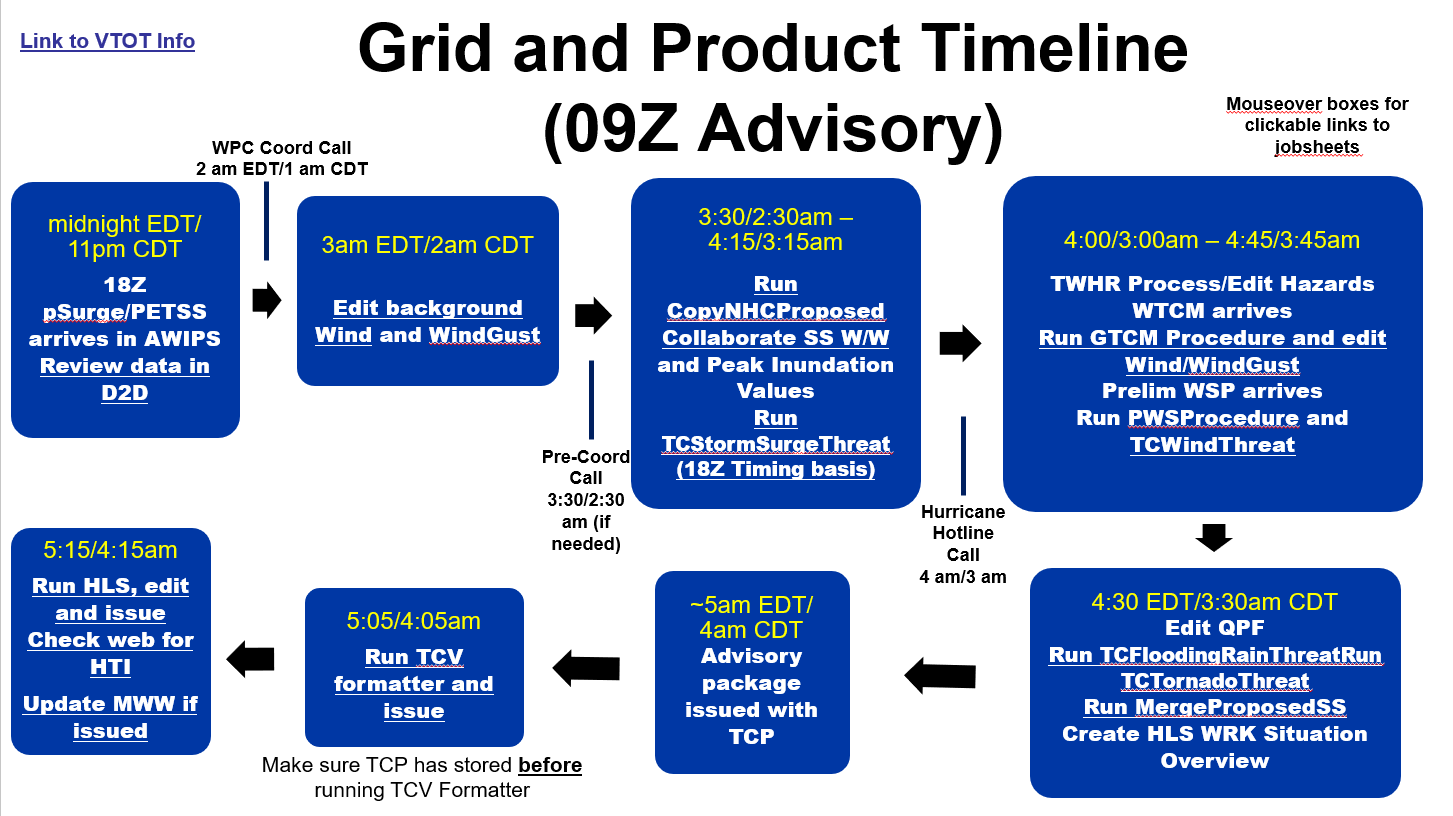 Link to VTOT Info

Grid and Product Timeline (09Z Advisory)

Mouseover boxes for clickable links to jobsheets

WPC Coord Call
2 am EDT/1 am CDT

midnight EDT/ 11pm CDT
18Z pSurge/PETSS arrives in AWIPS
Review data in D2D

3am EDT/2am CDT
Edit background Wind and WindGust

Pre-Coord Call 3:30/2:30 am (if needed)

3:30/2:30am – 4:15/3:15am
Run CopyNHCProposed
Collaborate SS W/W and Peak Inundation Values
Run TCStormSurgeThreat (18Z Timing basis)

Hurricane Hotline Call
4 am/3 am

4:00/3:00am – 4:45/3:45am
TWHR Process/Edit Hazards
WTCM arrives
Run GTCM Procedure and edit Wind/WindGust
Prelim WSP arrives
Run PWSProcedure and TCWindThreat

4:30 EDT/3:30am CDT
Edit QPF
Run TCFloodingRainThreatRun TCTornadoThreat
Run MergeProposedSS
Create HLS WRK Situation Overview

~5am EDT/ 4am CDT
Advisory package issued with TCP

5:05/4:05am
Run TCV formatter and issue

Make sure TCP has stored before running TCV Formatter

5:15/4:15am
Run HLS, edit and issue
Check web for HTI
Update MWW if issued